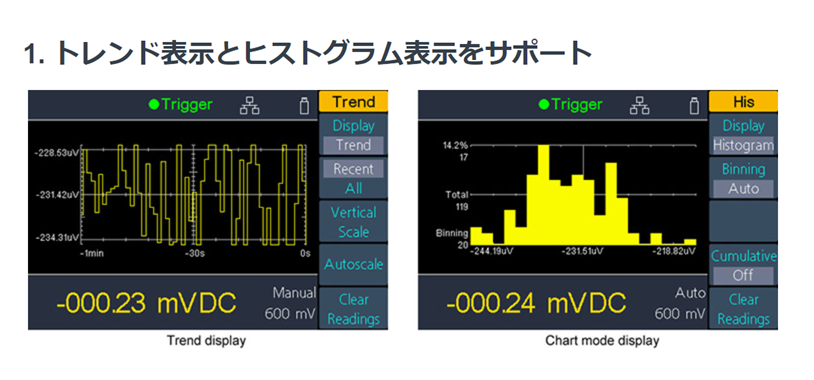 1. トレンド表示とヒストグラム表示をサポート

●Trigger

Trend

Display

Trend

Recent

All

Vertical Scale

Autoscale

Clear Readings

-228.53uV

-231.42uV

-234.31uV

-1min

-30s

0s

-000.23 mVDC

Manual

600 mV

Trend display

●Trigger

His

Display

Histogram

Binning

Auto

Cumulative

Off

Clear Readings

14.2%

17

Total

119

Binning

20

-244.19uV

-231.51uV

-218.82uV

-000.24 mVDC

Auto

600 mV

Chart mode display